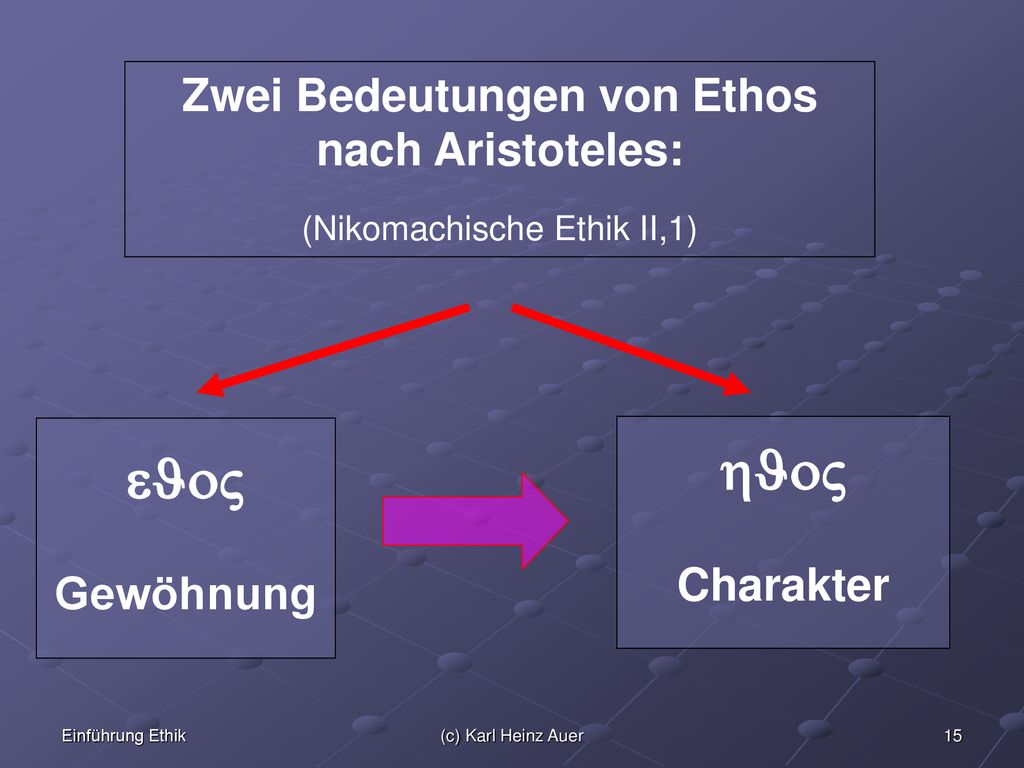 Zwei Bedeutungen von Ethos nach Aristoteles:

(Nikomachische Ethik II,1)

εϑος

Gewöhnung

ηϑος

Charakter

Einführung Ethik

(c) Karl Heinz Auer

15